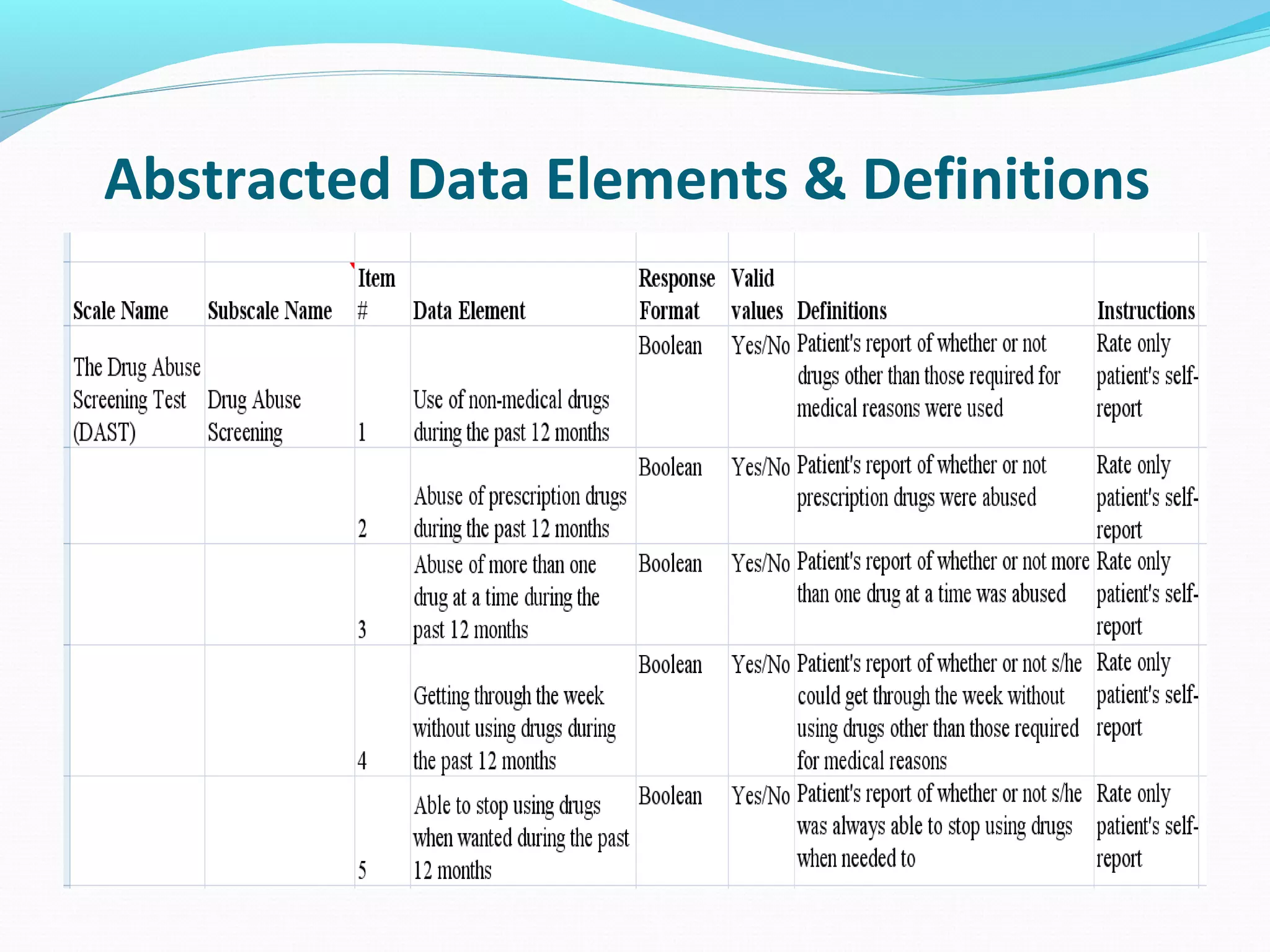 Abstracted Data Elements & Definitions

| Scale Name | Subscale Name | Item # | Data Element | Response Format | Valid values | Definitions | Instructions |
|---|---|---|---|---|---|---|---|
| The Drug Abuse Screening Test (DAST) | Drug Abuse Screening | 1 | Use of non-medical drugs during the past 12 months | Boolean | Yes/No | Patient's report of whether or not drugs other than those required for medical reasons were used | Rate only patient's self-report |
| | | 2 | Abuse of prescription drugs during the past 12 months | Boolean | Yes/No | Patient's report of whether or not prescription drugs were abused | Rate only patient's self-report |
| | | 3 | Abuse of more than one drug at a time during the past 12 months | Boolean | Yes/No | Patient's report of whether or not more than one drug at a time was abused | Rate only patient's self-report |
| | | 4 | Getting through the week without using drugs during the past 12 months | Boolean | Yes/No | Patient's report of whether or not s/he could get through the week without using drugs other than those required for medical reasons | Rate only patient's self-report |
| | | 5 | Able to stop using drugs when wanted during the past 12 months | Boolean | Yes/No | Patient's report of whether or not s/he was always able to stop using drugs when needed to | Rate only patient's self-report |